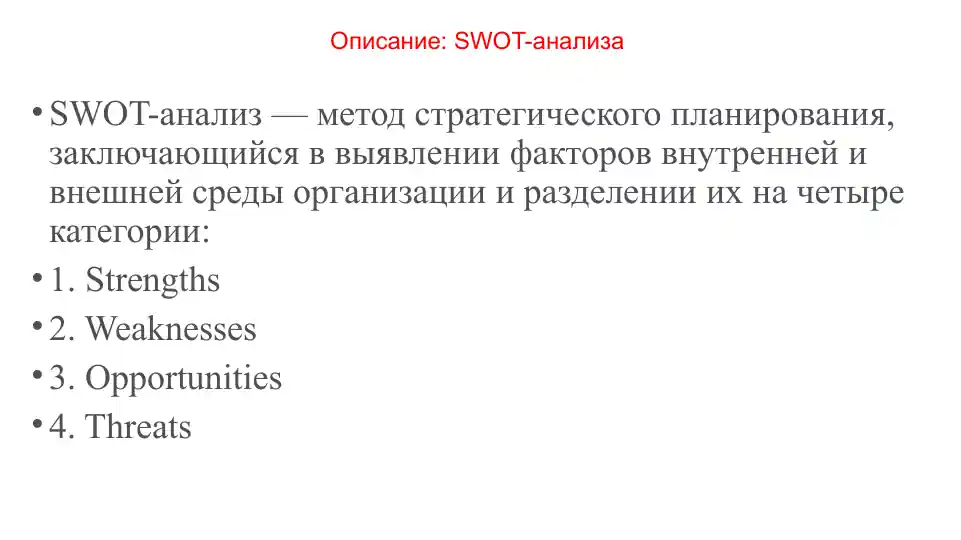 Описание: SWOT-анализа

• SWOT-анализ — метод стратегического планирования, заключающийся в выявлении факторов внутренней и внешней среды организации и разделении их на четыре категории:
• 1. Strengths
• 2. Weaknesses
• 3. Opportunities
• 4. Threats